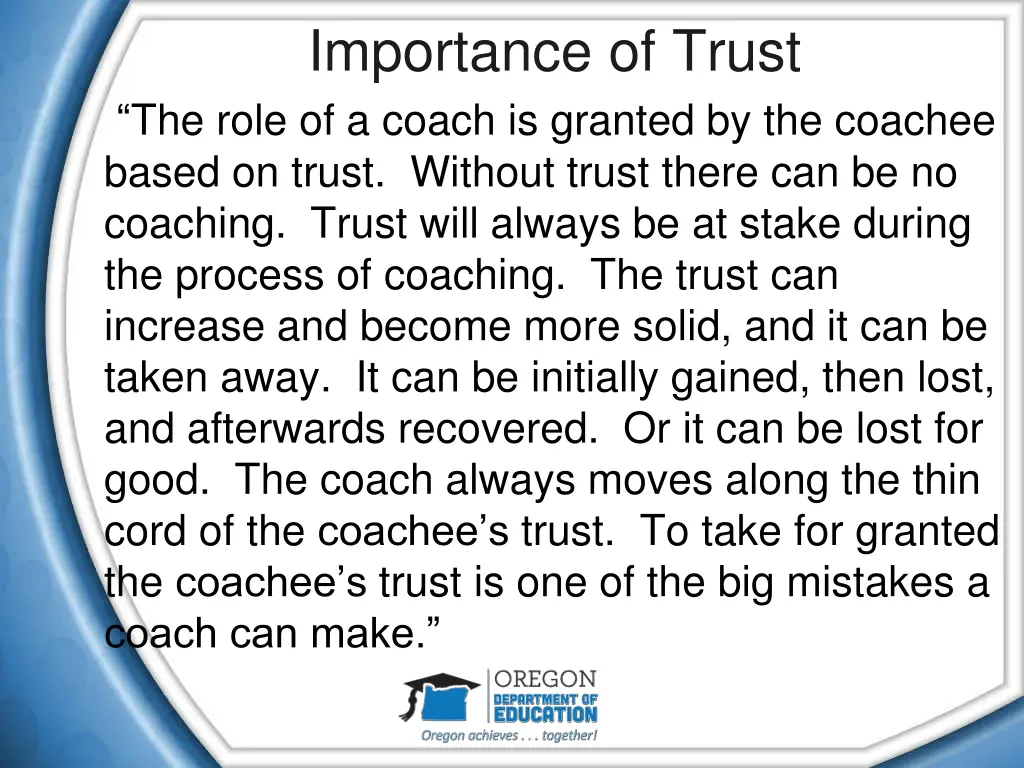 Importance of Trust

“The role of a coach is granted by the coachee based on trust. Without trust there can be no coaching. Trust will always be at stake during the process of coaching. The trust can increase and become more solid, and it can be taken away. It can be initially gained, then lost, and afterwards recovered. Or it can be lost for good. The coach always moves along the thin cord of the coachee’s trust. To take for granted the coachee’s trust is one of the big mistakes a coach can make.”

OREGON
DEPARTMENT OF
EDUCATION
Oregon achieves . . . together!